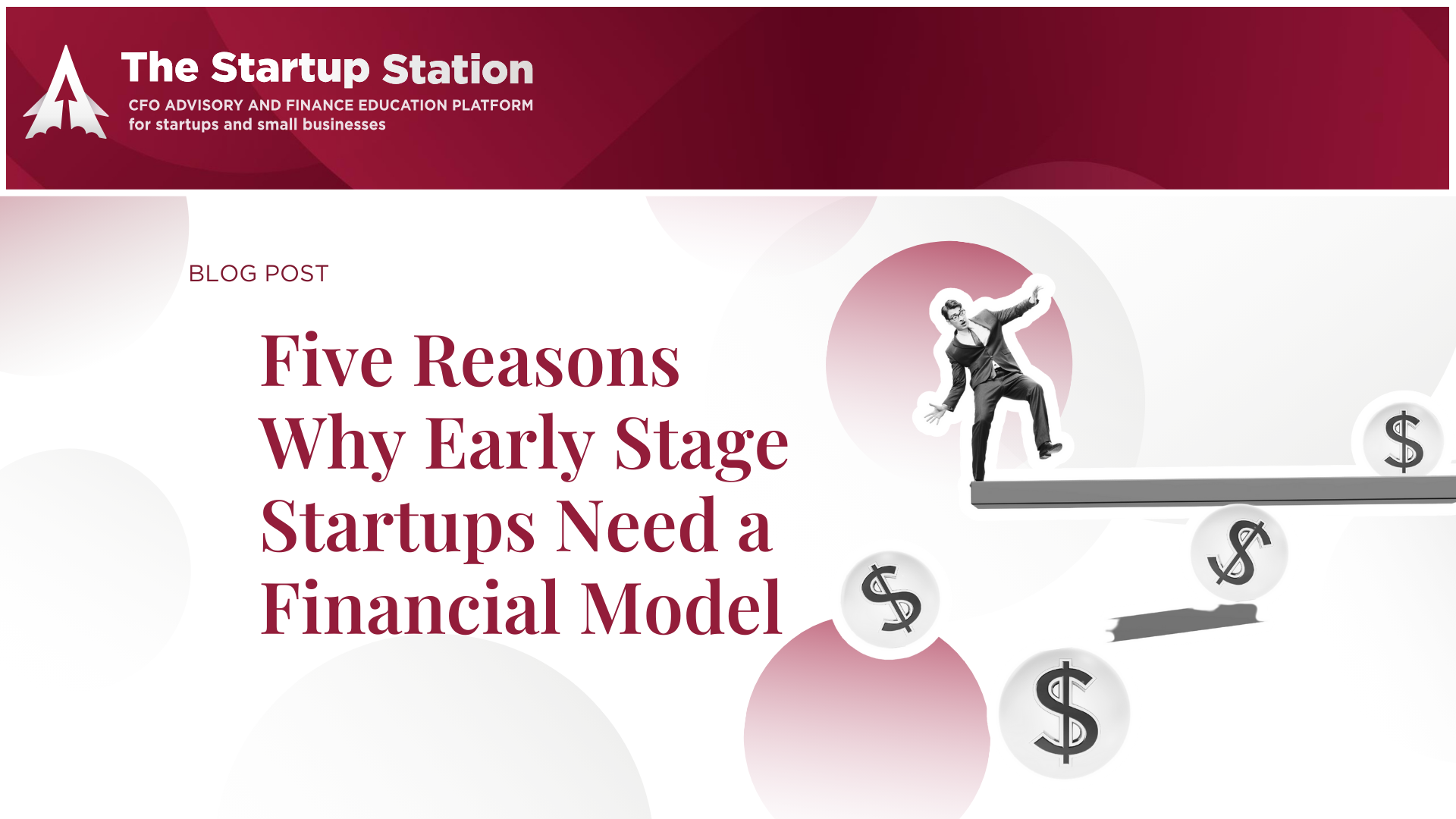 The Startup Station
CFO ADVISORY AND FINANCE EDUCATION PLATFORM
for startups and small businesses

BLOG POST

Five Reasons Why Early Stage Startups Need a Financial Model

$

$

$

$